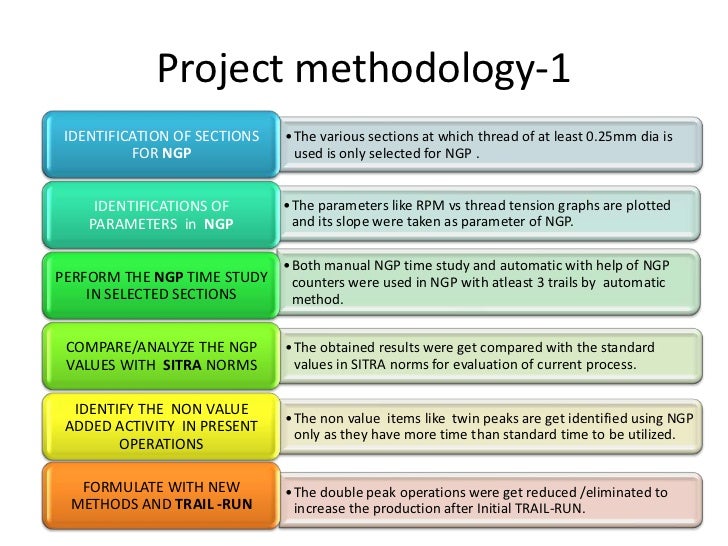 Project methodology-1

IDENTIFICATION OF SECTIONS FOR NGP

• The various sections at which thread of at least 0.25mm dia is used is only selected for NGP .

IDENTIFICATIONS OF PARAMETERS in NGP

• The parameters like RPM vs thread tension graphs are plotted and its slope were taken as parameter of NGP.

PERFORM THE NGP TIME STUDY IN SELECTED SECTIONS

• Both manual NGP time study and automatic with help of NGP counters were used in NGP with atleast 3 trails by automatic method.

COMPARE/ANALYZE THE NGP VALUES WITH SITRA NORMS

• The obtained results were get compared with the standard values in SITRA norms for evaluation of current process.

IDENTIFY THE NON VALUE ADDED ACTIVITY IN PRESENT OPERATIONS

• The non value items like twin peaks are get identified using NGP only as they have more time than standard time to be utilized.

FORMULATE WITH NEW METHODS AND TRAIL -RUN

• The double peak operations were get reduced /eliminated to increase the production after Initial TRAIL-RUN.